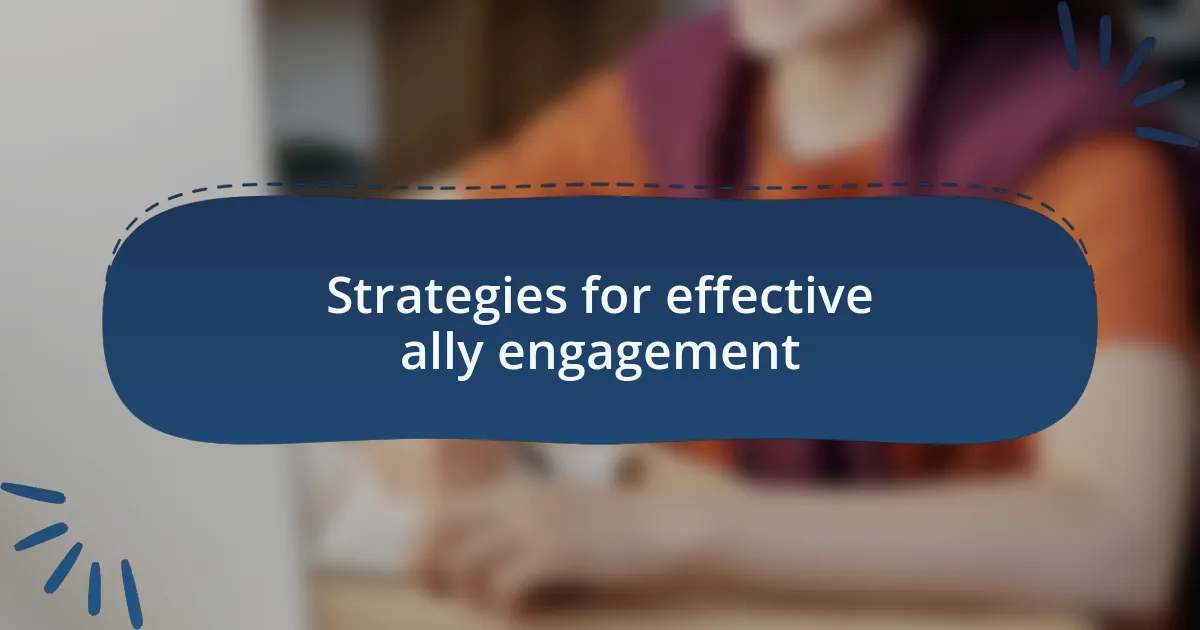 Strategies for effective ally engagement